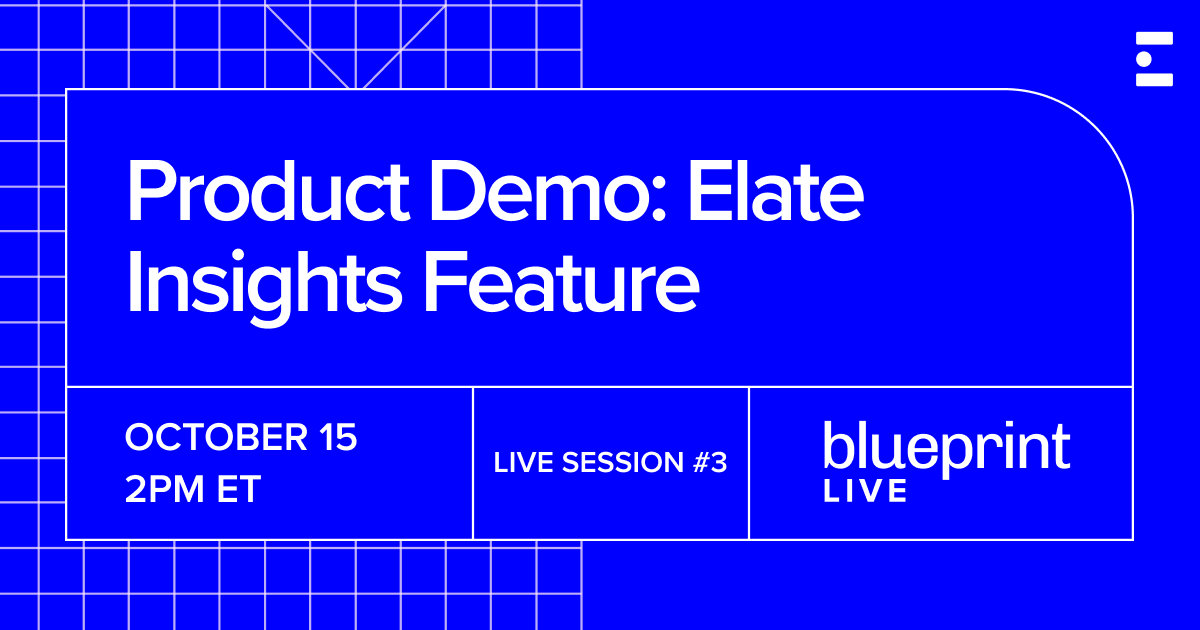 Product Demo: Elate Insights Feature

OCTOBER 15
2PM ET

LIVE SESSION #3

blueprint
LIVE